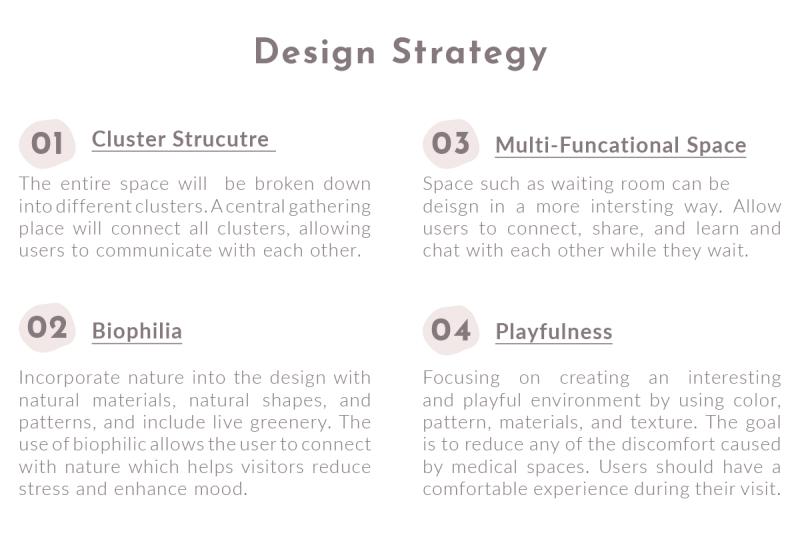 Design Strategy

01 Cluster Strucutre

The entire space will be broken down into different clusters. A central gathering place will connect all clusters, allowing users to communicate with each other.

02 Biophilia

Incorporate nature into the design with natural materials, natural shapes, and patterns, and include live greenery. The use of biophilic allows the user to connect with nature which helps visitors reduce stress and enhance mood.

03 Multi-Funcational Space

Space such as waiting room can be deisgn in a more intersting way. Allow users to connect, share, and learn and chat with each other while they wait.

04 Playfulness

Focusing on creating an interesting and playful environment by using color, pattern, materials, and texture. The goal is to reduce any of the discomfort caused by medical spaces. Users should have a comfortable experience during their visit.